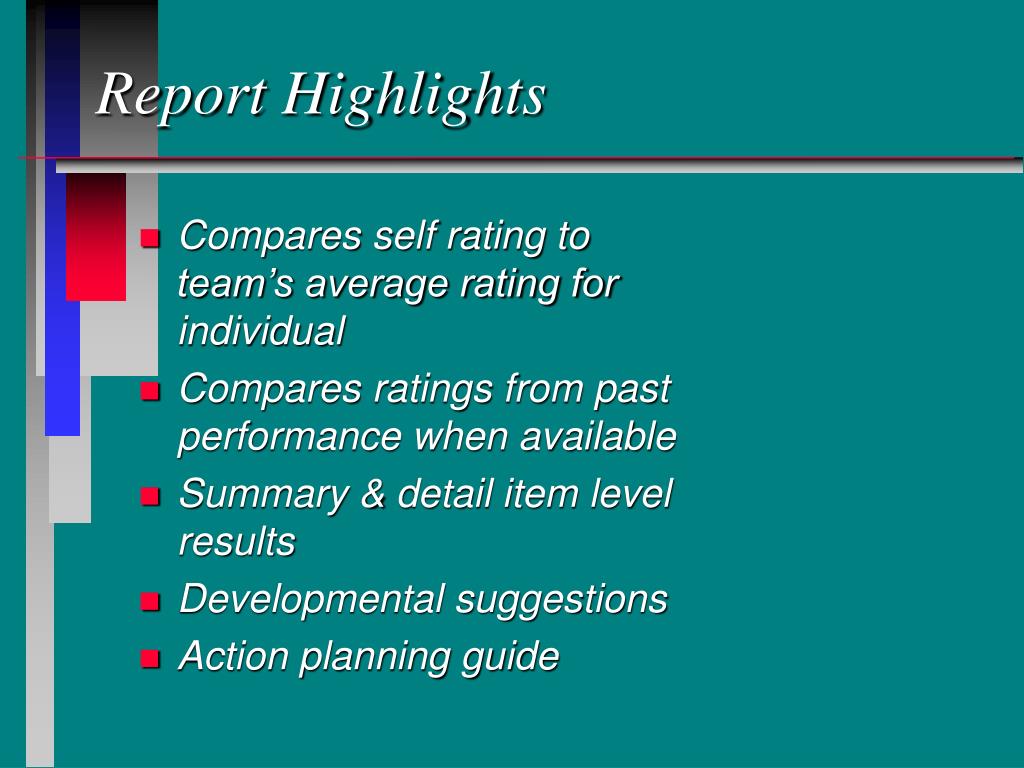 Report Highlights

- Compares self rating to team’s average rating for individual
- Compares ratings from past performance when available
- Summary & detail item level results
- Developmental suggestions
- Action planning guide